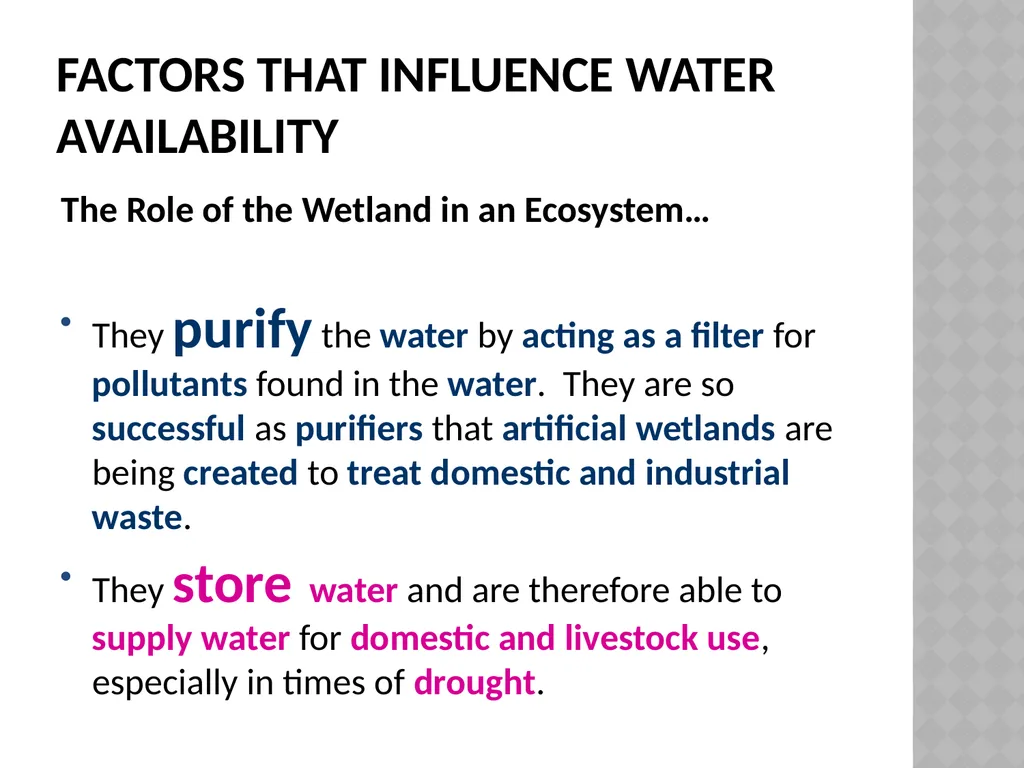 FACTORS THAT INFLUENCE WATER AVAILABILITY

The Role of the Wetland in an Ecosystem…

• They purify the water by acting as a filter for pollutants found in the water. They are so successful as purifiers that artificial wetlands are being created to treat domestic and industrial waste.

• They store water and are therefore able to supply water for domestic and livestock use, especially in times of drought.